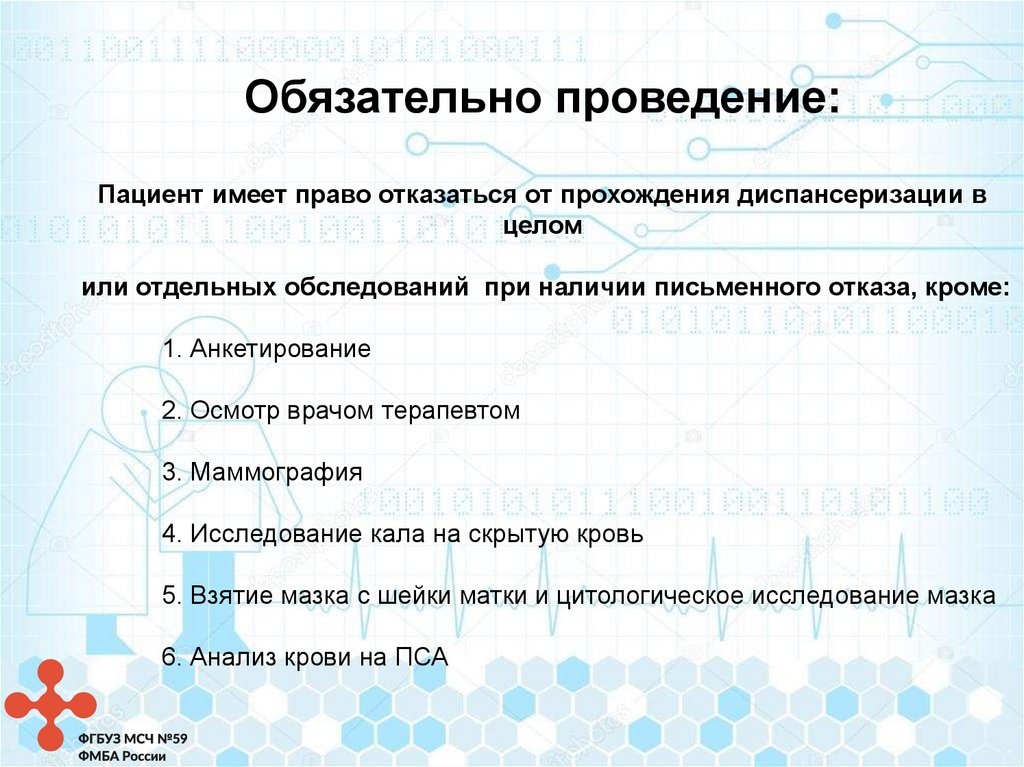 Обязательно проведение:

Пациент имеет право отказаться от прохождения диспансеризации в целом

или отдельных обследований при наличии письменного отказа, кроме:

1. Анкетирование

2. Осмотр врачом терапевтом

3. Маммография

4. Исследование кала на скрытую кровь

5. Взятие мазка с шейки матки и цитологическое исследование мазка

6. Анализ крови на ПСА

ФГБУЗ МСЧ №59
ФМБА России